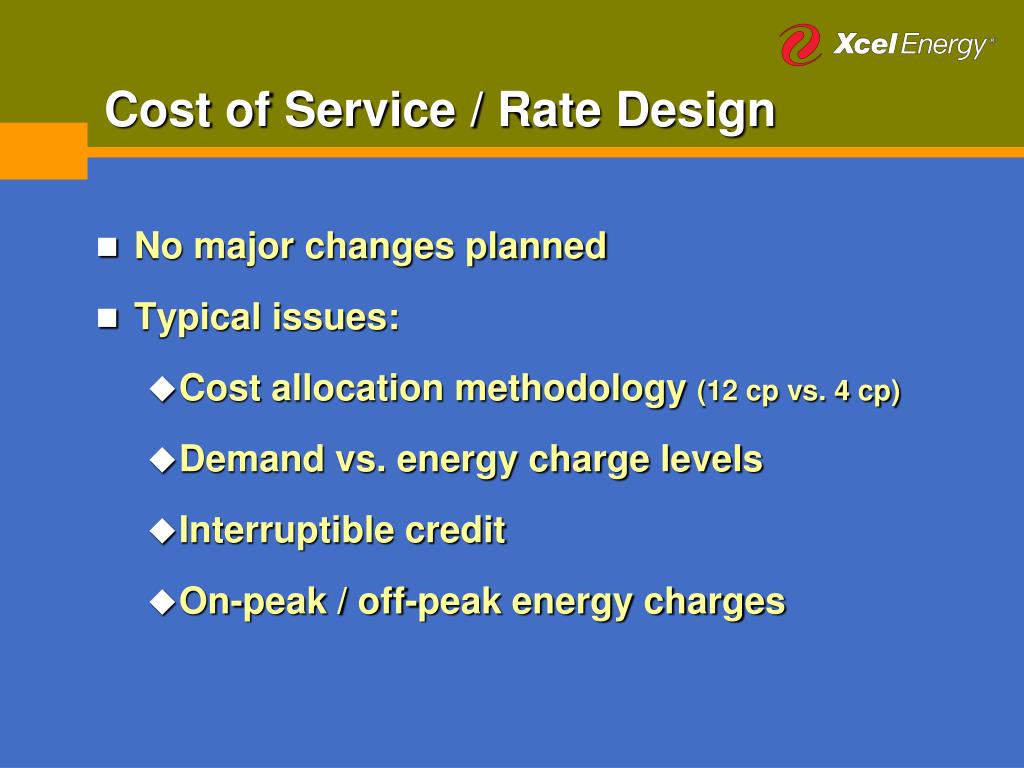 Xcel Energy®

Cost of Service / Rate Design

No major changes planned

Typical issues:

Cost allocation methodology (12 cp vs. 4 cp)

Demand vs. energy charge levels

Interruptible credit

On-peak / off-peak energy charges